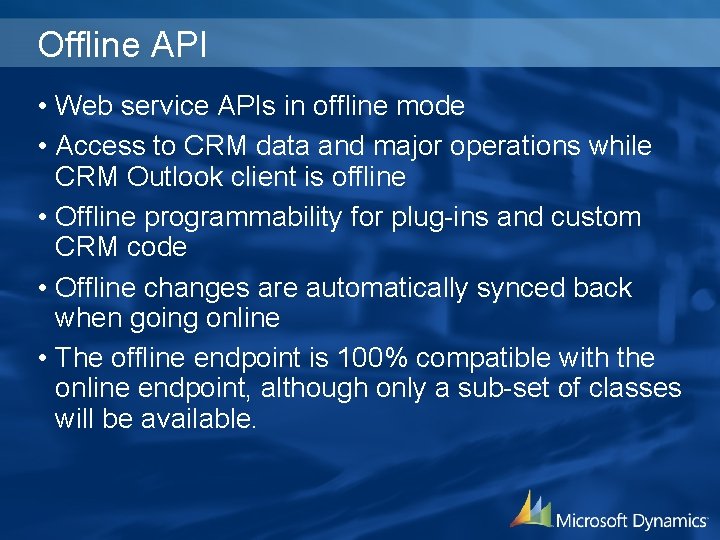 Offline API

• Web service APIs in offline mode
• Access to CRM data and major operations while CRM Outlook client is offline
• Offline programmability for plug-ins and custom CRM code
• Offline changes are automatically synced back when going online
• The offline endpoint is 100% compatible with the online endpoint, although only a sub-set of classes will be available.

Microsoft Dynamics